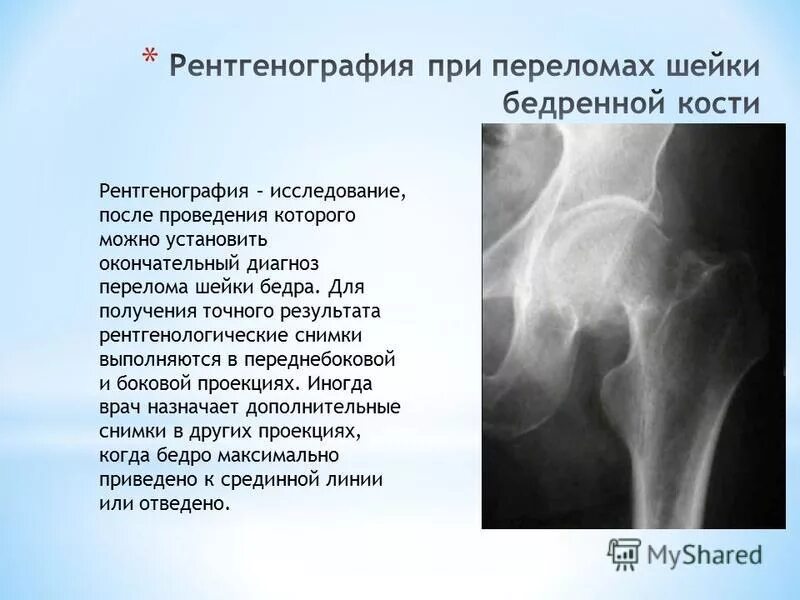 * Рентгенография при переломах шейки бедренной кости

Рентгенография – исследование, после проведения которого можно установить окончательный диагноз перелома шейки бедра. Для получения точного результата рентгенологические снимки выполняются в переднебоковой и боковой проекциях. Иногда врач назначает дополнительные снимки в других проекциях, когда бедро максимально приведено к срединной линии или отведено.

MyShared